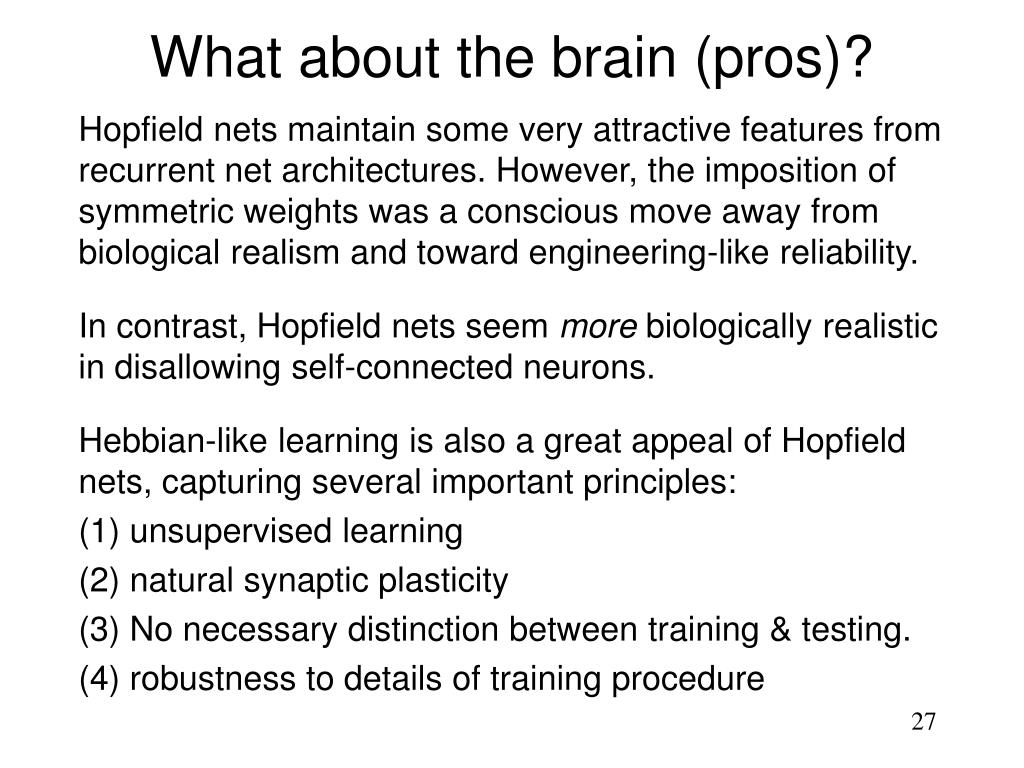 What about the brain (pros)?

Hopfield nets maintain some very attractive features from recurrent net architectures. However, the imposition of symmetric weights was a conscious move away from biological realism and toward engineering-like reliability.

In contrast, Hopfield nets seem more biologically realistic in disallowing self-connected neurons.

Hebbian-like learning is also a great appeal of Hopfield nets, capturing several important principles:

(1) unsupervised learning

(2) natural synaptic plasticity

(3) No necessary distinction between training & testing.

(4) robustness to details of training procedure

27